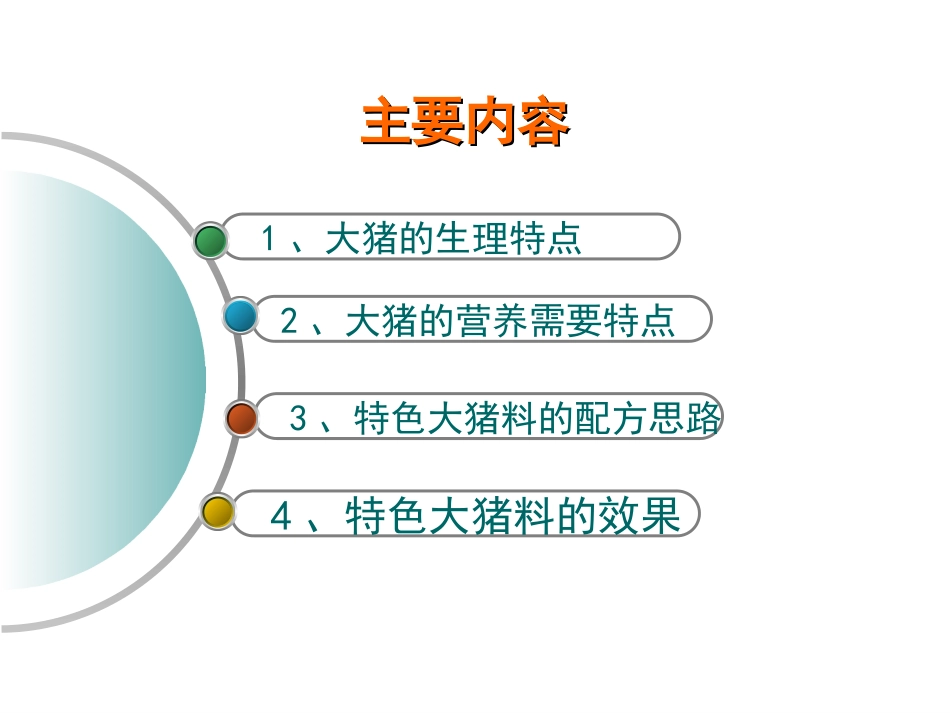 主要内容

1、大猪的生理特点

2、大猪的营养需要特点

3、特色大猪料的配方思路

4、特色大猪料的效果